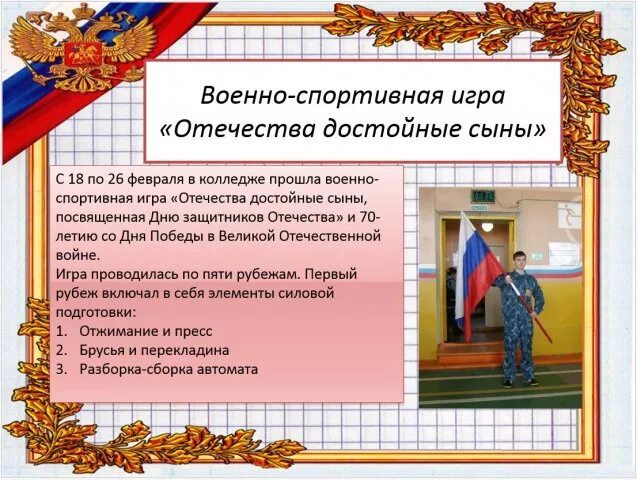 Военно-спортивная игра «Отечества достойные сыны»

С 18 по 26 февраля в колледже прошла военно-спортивная игра «Отечества достойные сыны, посвященная Дню защитников Отечества» и 70-летию со Дня Победы в Великой Отечественной войне.
Игра проводилась по пяти рубежам. Первый рубеж включал в себя элементы силовой подготовки:
1. Отжимание и пресс
2. Брусья и перекладина
3. Разборка-сборка автомата